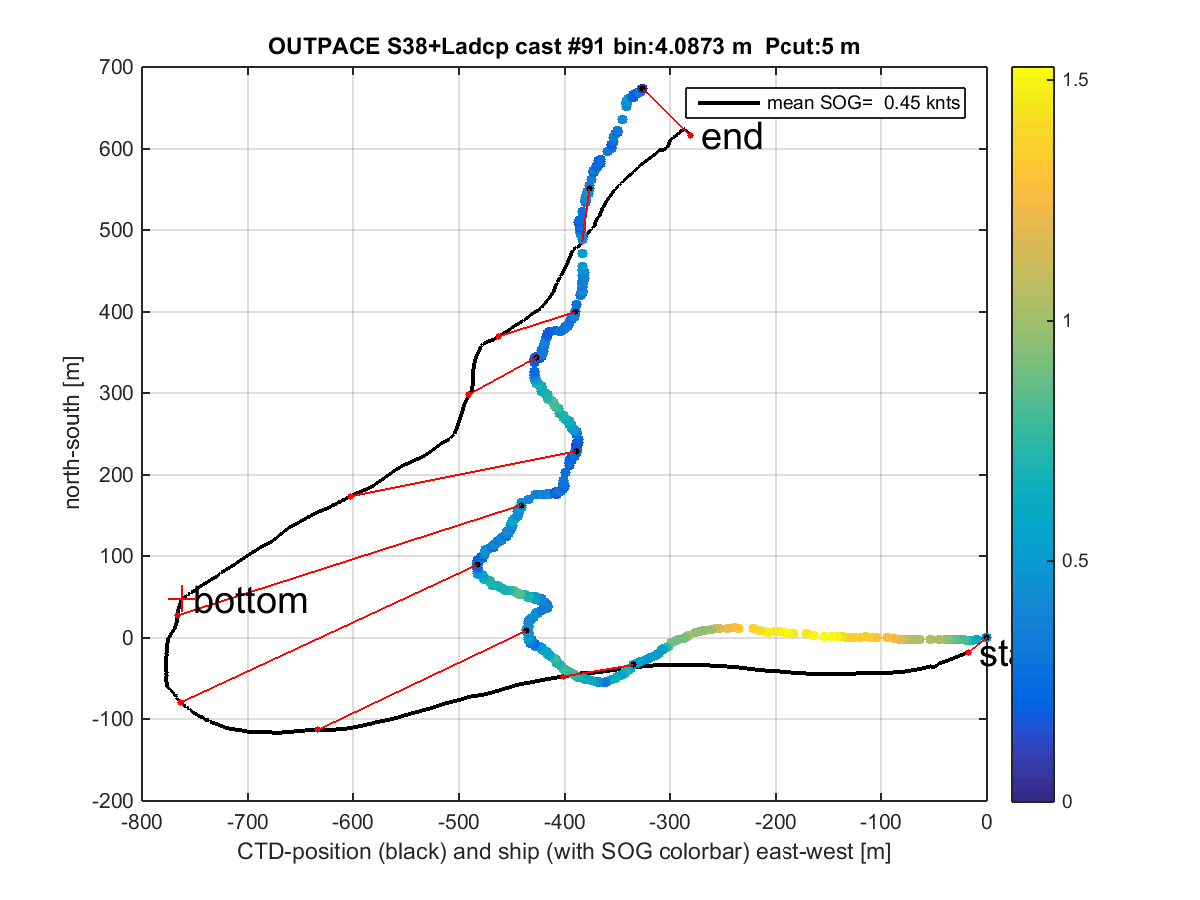 OUTPACE S38+Ladcp cast #91 bin:4.0873 m Pcut:5 m

mean SOG= 0.45 knts

end

bottom

sta

north-south [m]

700
600
500
400
300
200
100
0
-100
-200

-800 -700 -600 -500 -400 -300 -200 -100 0

CTD-position (black) and ship (with SOG colorbar) east-west [m]

1.5
1
0.5
0